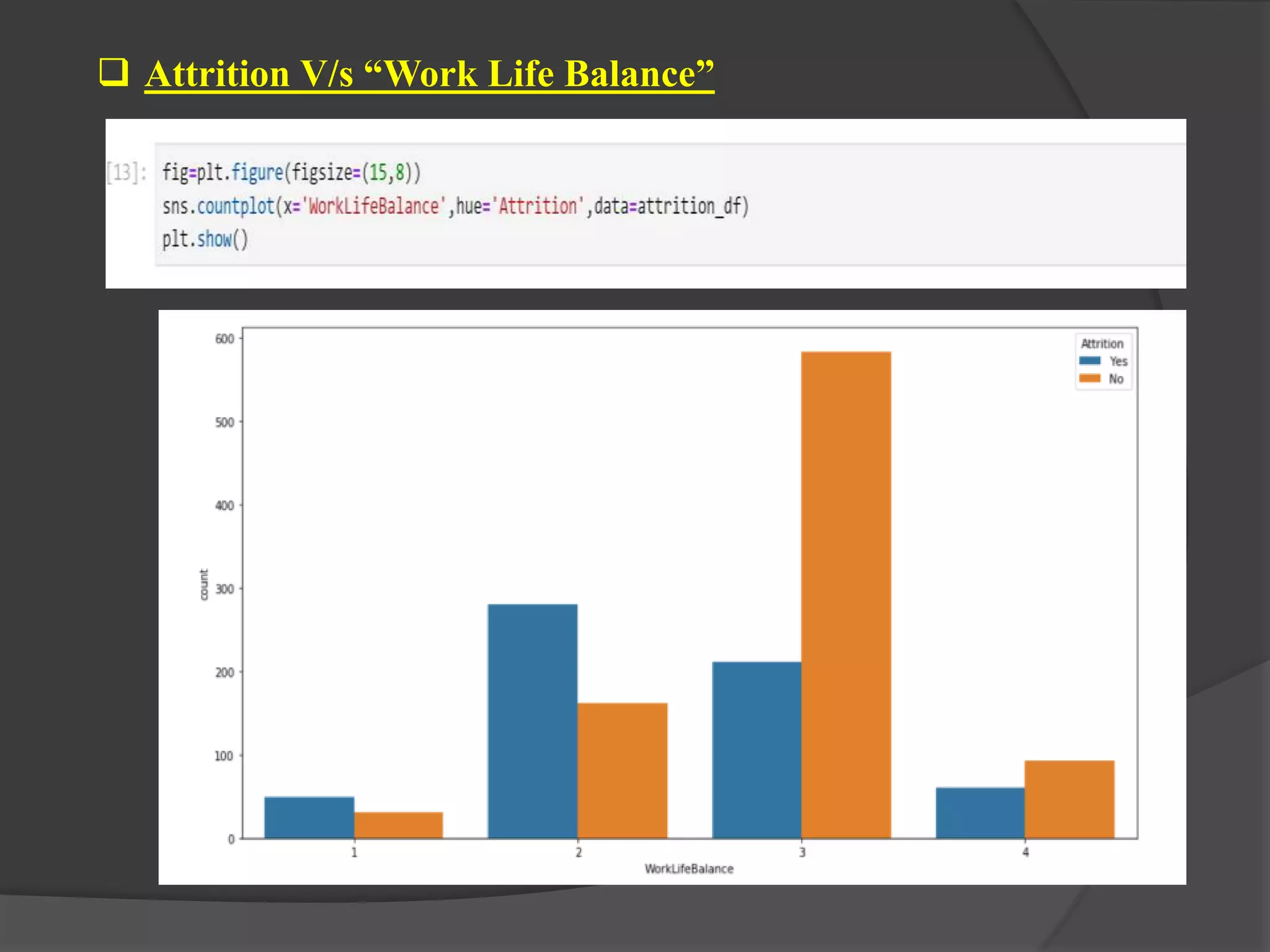 ❑ Attrition V/s “Work Life Balance”

[13]: fig=plt.figure(figsize=(15,8))
sns.countplot(x='WorkLifeBalance',hue='Attrition',data=attrition_df)
plt.show()

Attrition
Yes
No

600
500
400
300
200
100
0
count

1
2
3
4
WorkLifeBalance